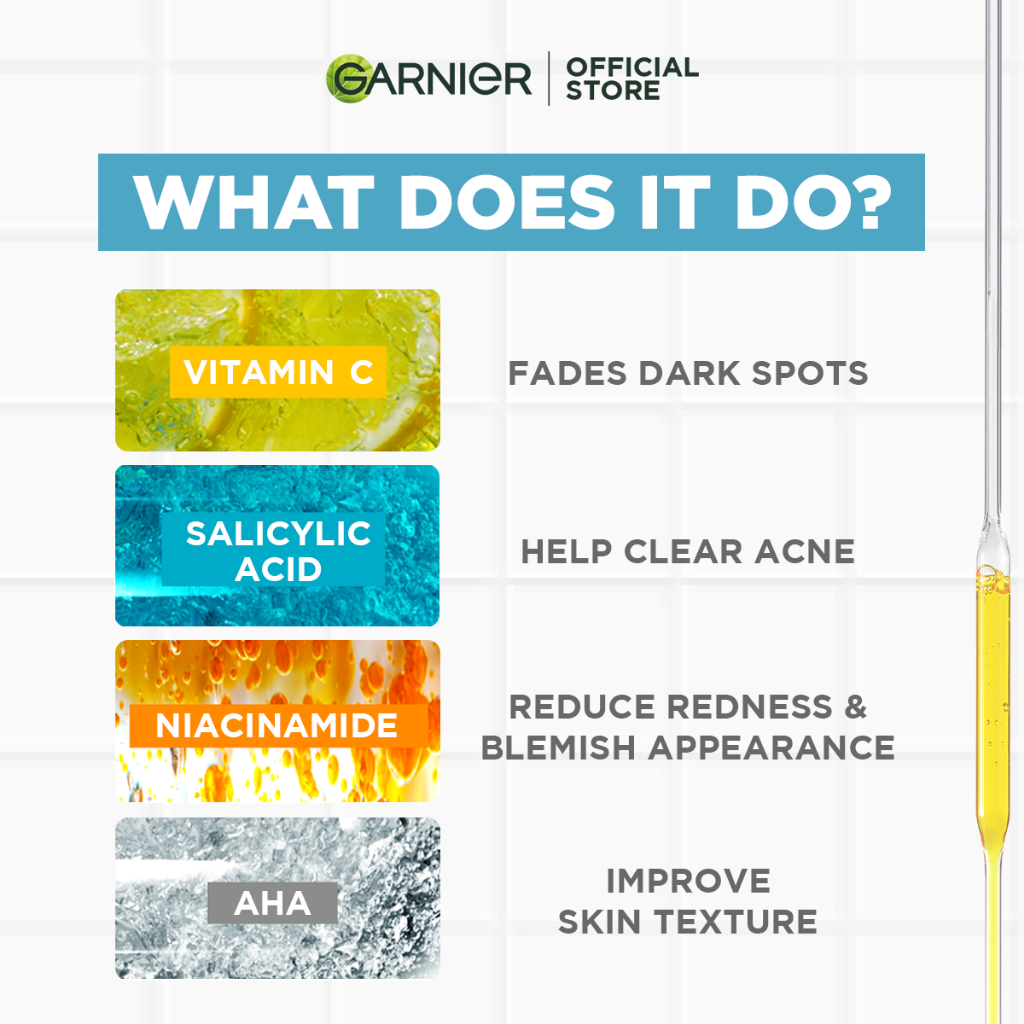 GARNIER | OFFICIAL STORE

WHAT DOES IT DO?

VITAMIN C

FADES DARK SPOTS

SALICYLIC ACID

HELP CLEAR ACNE

NIACINAMIDE

REDUCE REDNESS & BLEMISH APPEARANCE

AHA

IMPROVE SKIN TEXTURE